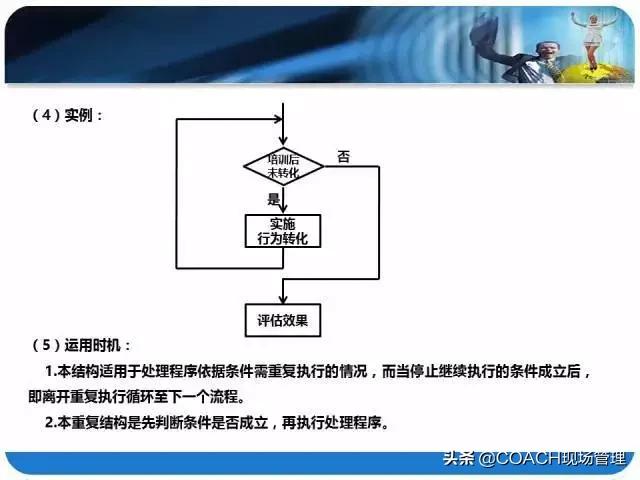 （4）实例：

培训后未转化

否

是

实施行为转化

评估效果

（5）运用时机：

1.本结构适用于处理程序依据条件需重复执行的情况，而当停止继续执行的条件成立后，即离开重复执行循环至下一个流程。

2.本重复结构是先判断条件是否成立，再执行处理程序。

头条 @COACH现场管理